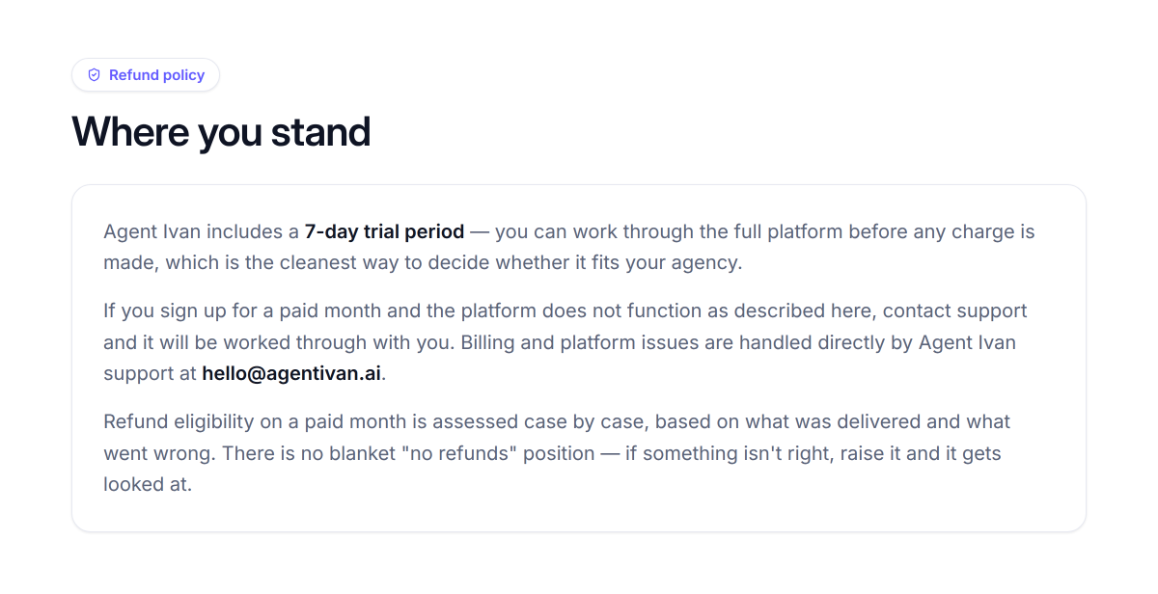 Refund policy

Where you stand

Agent Ivan includes a 7-day trial period — you can work through the full platform before any charge is made, which is the cleanest way to decide whether it fits your agency.

If you sign up for a paid month and the platform does not function as described here, contact support and it will be worked through with you. Billing and platform issues are handled directly by Agent Ivan support at hello@agentivan.ai.

Refund eligibility on a paid month is assessed case by case, based on what was delivered and what went wrong. There is no blanket "no refunds" position — if something isn't right, raise it and it gets looked at.